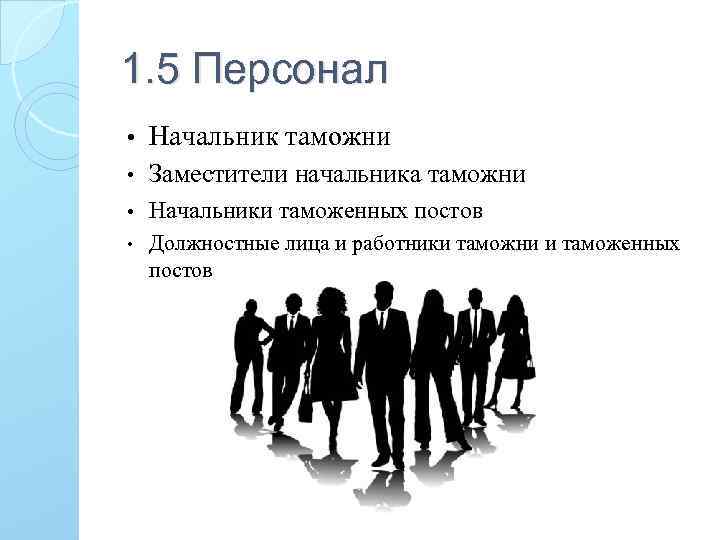 1.5 Персонал

• Начальник таможни
• Заместители начальника таможни
• Начальники таможенных постов
• Должностные лица и работники таможни и таможенных постов